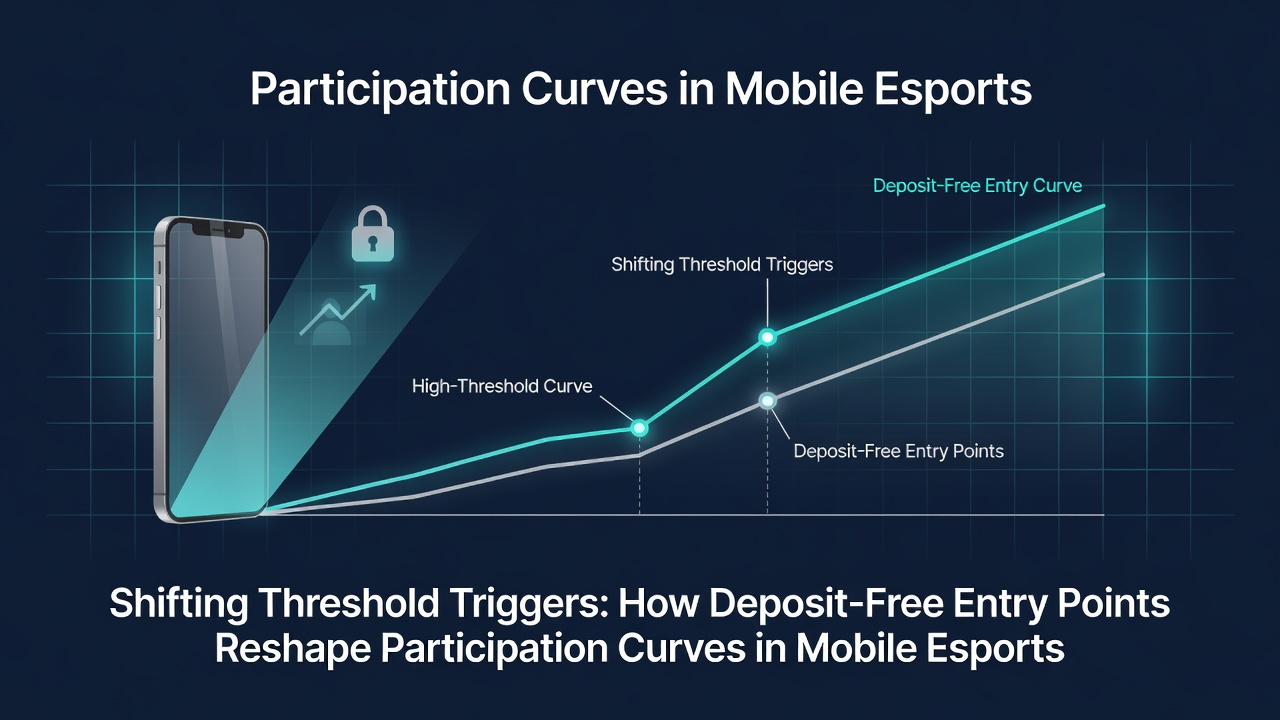 Participation Curves in Mobile Esports

Deposit-Free Entry Curve

Shifting Threshold Triggers

High-Threshold Curve

Deposit-Free Entry Points

Shifting Threshold Triggers: How Deposit-Free Entry Points Reshape Participation Curves in Mobile Esports